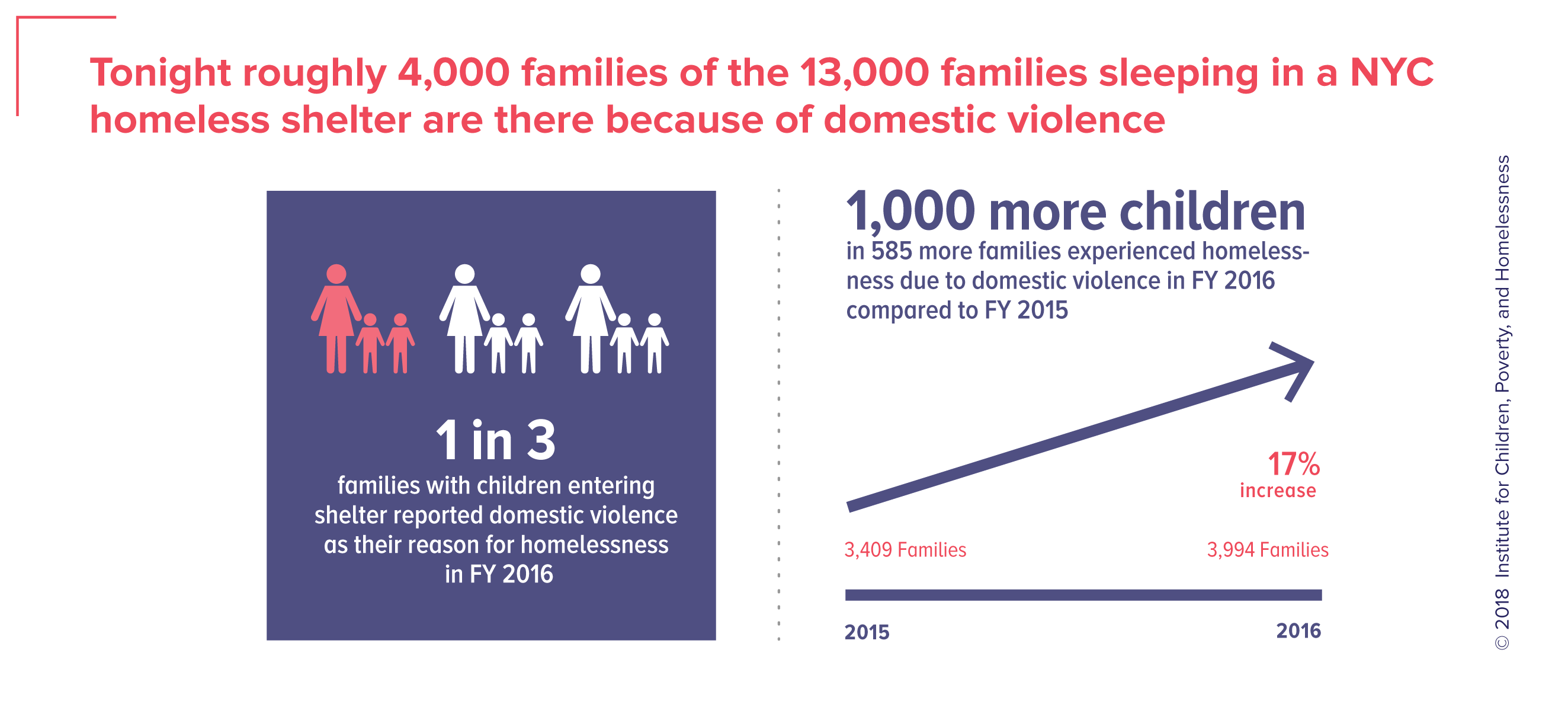 Tonight roughly 4,000 families of the 13,000 families sleeping in a NYC homeless shelter are there because of domestic violence

1 in 3
families with children entering shelter reported domestic violence as their reason for homelessness in FY 2016

1,000 more children
in 585 more families experienced homelessness due to domestic violence in FY 2016 compared to FY 2015

17%
increase

3,409 Families

3,994 Families

2015

2016

© 2018 Institute for Children, Poverty, and Homelessness